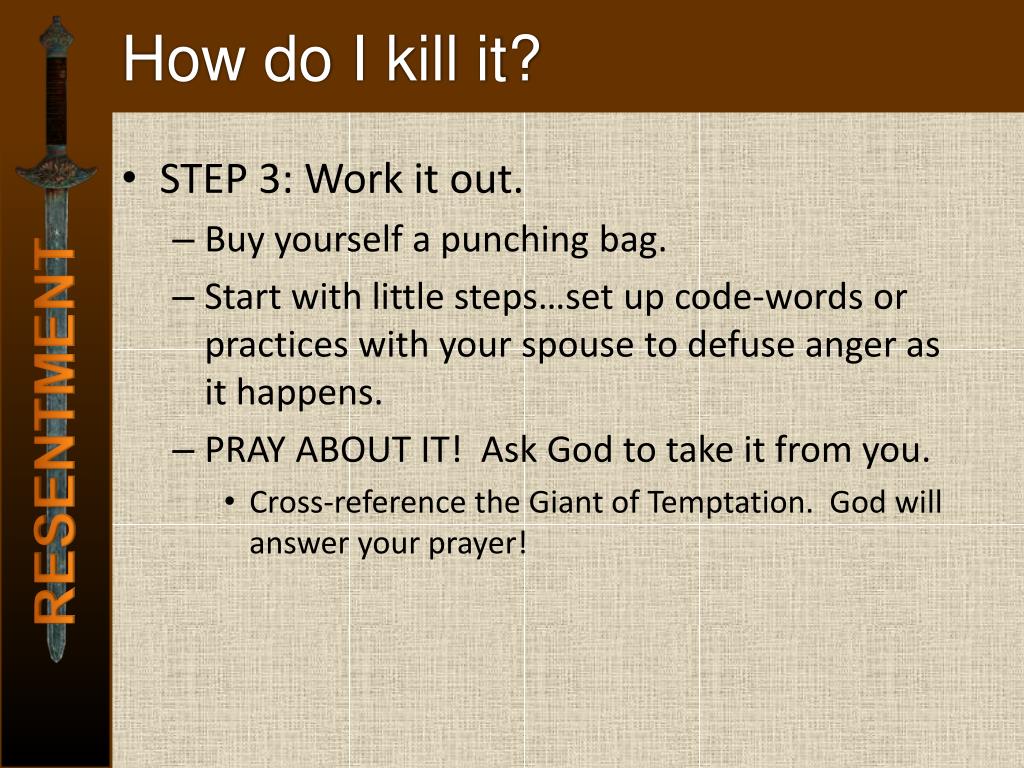 How do I kill it?

RESENTMENT

• STEP 3: Work it out.
– Buy yourself a punching bag.
– Start with little steps…set up code-words or practices with your spouse to defuse anger as it happens.
– PRAY ABOUT IT!  Ask God to take it from you.
• Cross-reference the Giant of Temptation.  God will answer your prayer!